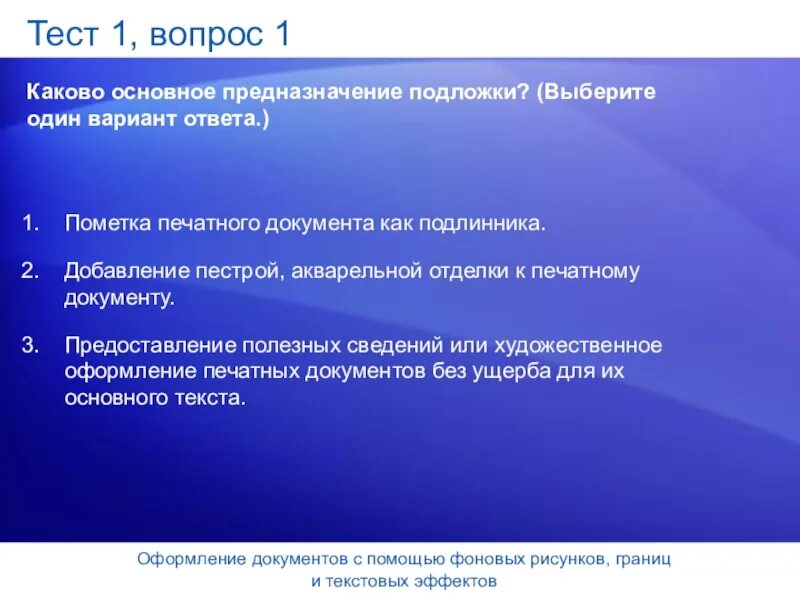 Тест 1, вопрос 1

Каково основное предназначение подложки? (Выберите один вариант ответа.)

1. Пометка печатного документа как подлинника.

2. Добавление пестрой, акварельной отделки к печатному документу.

3. Предоставление полезных сведений или художественное оформление печатных документов без ущерба для их основного текста.

Оформление документов с помощью фоновых рисунков, границ и текстовых эффектов